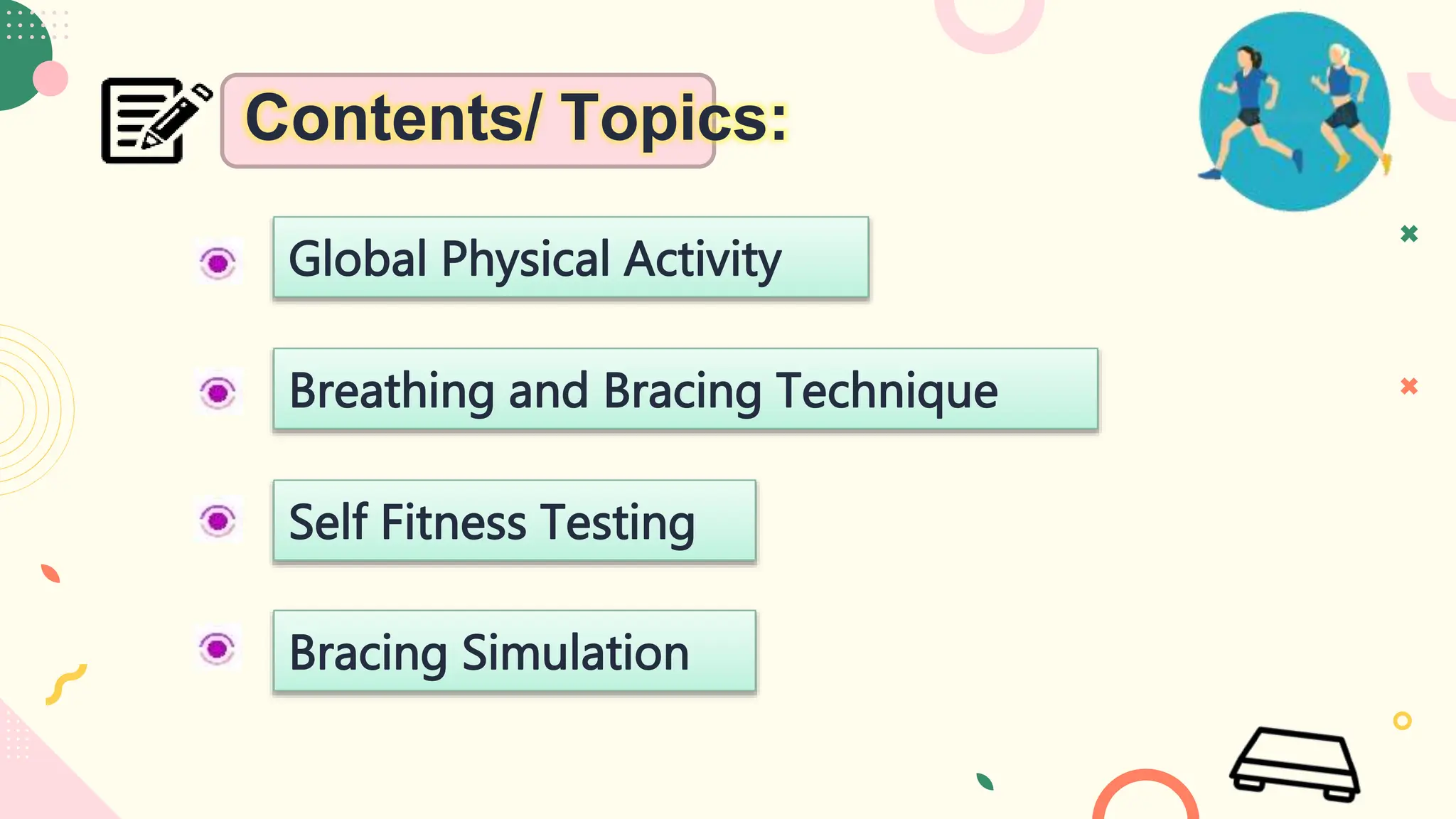 Contents/ Topics:

Global Physical Activity

Breathing and Bracing Technique

Self Fitness Testing

Bracing Simulation